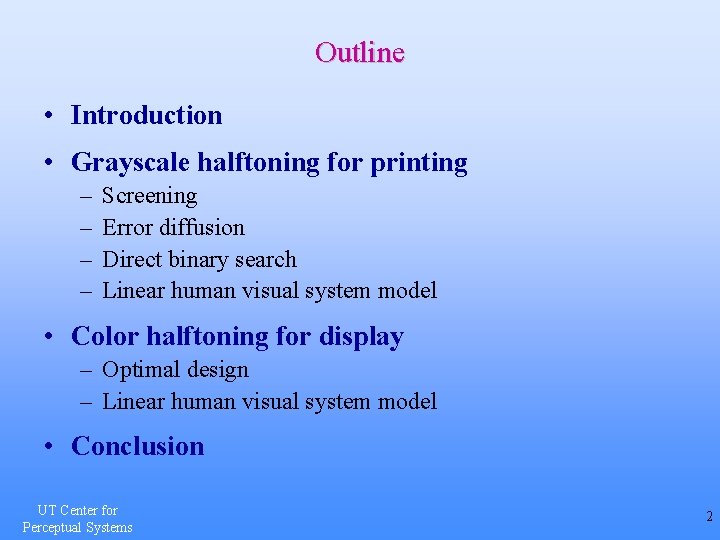 Outline

• Introduction
• Grayscale halftoning for printing
– Screening
– Error diffusion
– Direct binary search
– Linear human visual system model
• Color halftoning for display
– Optimal design
– Linear human visual system model
• Conclusion

UT Center for Perceptual Systems

2